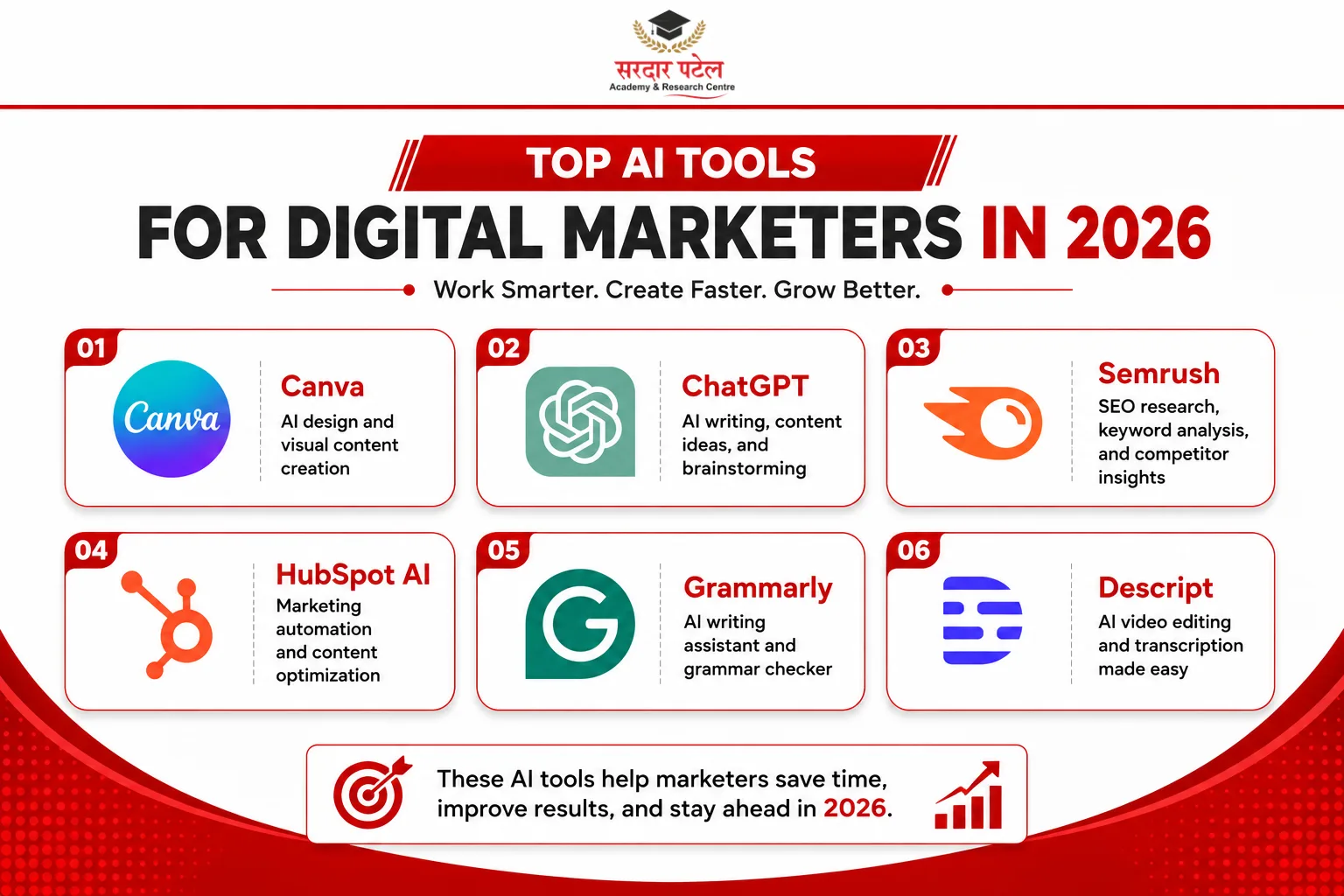 सरदार पटेल
Academy & Research Centre

TOP AI TOOLS
FOR DIGITAL MARKETERS IN 2026

Work Smarter. Create Faster. Grow Better.

01
Canva
Canva
AI design and visual content creation

02
ChatGPT
AI writing, content ideas, and brainstorming

03
Semrush
SEO research, keyword analysis, and competitor insights

04
HubSpot AI
Marketing automation and content optimization

05
Grammarly
AI writing assistant and grammar checker

06
Descript
AI video editing and transcription made easy

These AI tools help marketers save time, improve results, and stay ahead in 2026.